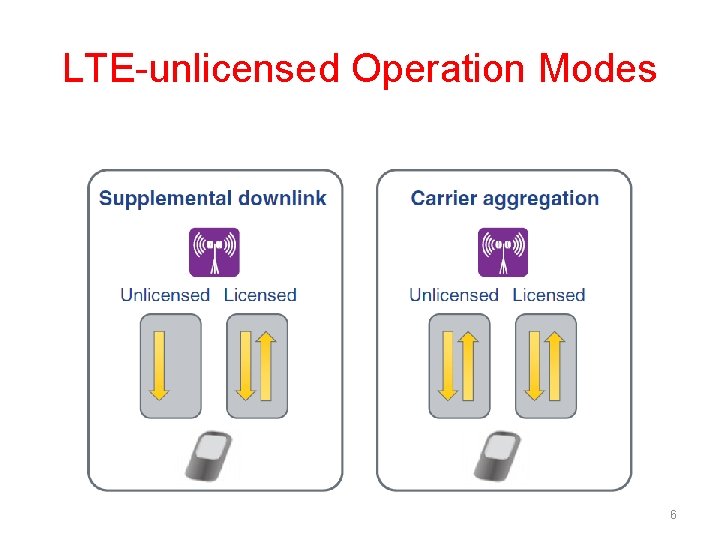 LTE-unlicensed Operation Modes

Supplemental downlink

Unlicensed Licensed

Carrier aggregation

Unlicensed Licensed

6